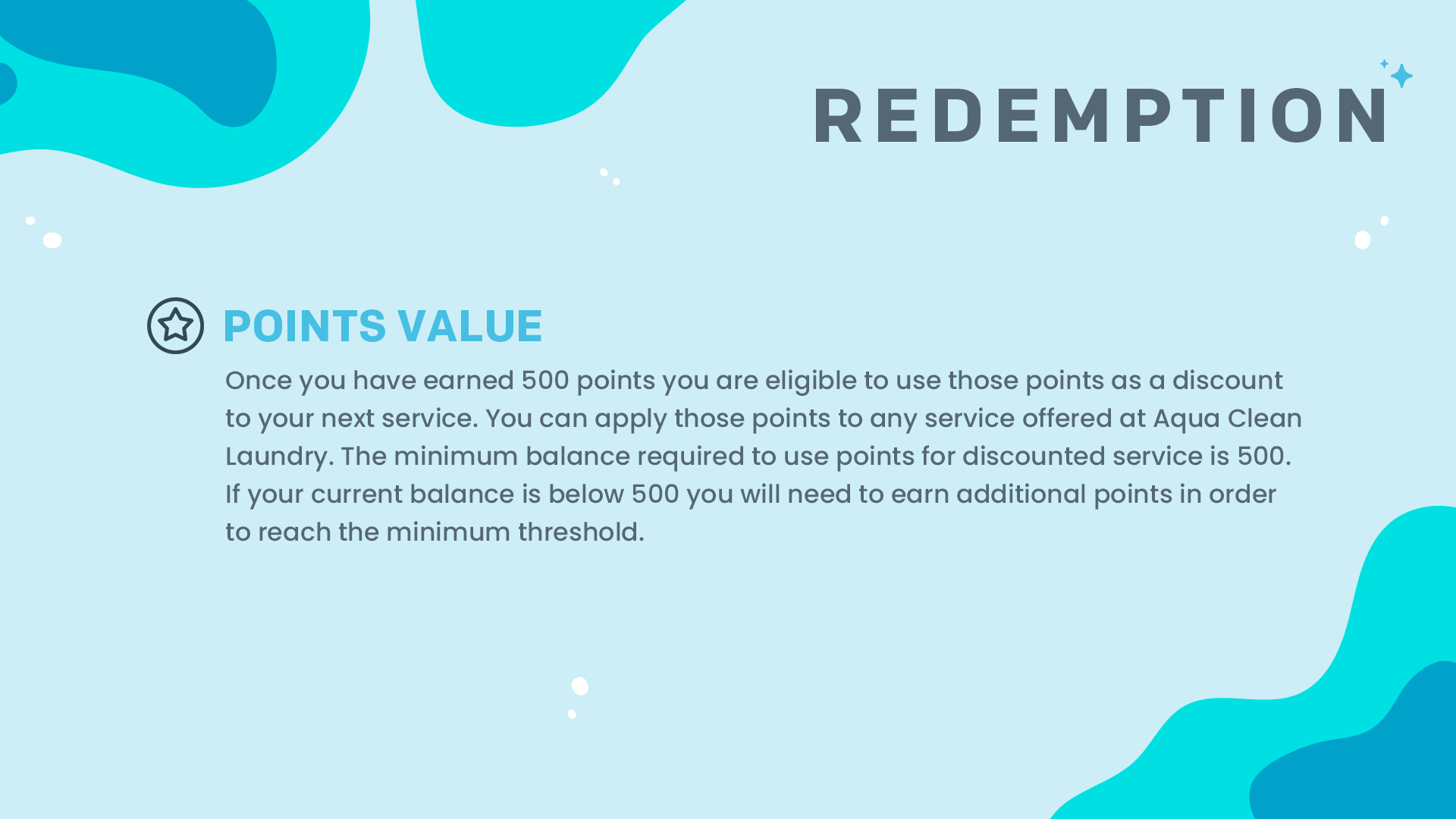 REDEMPTION

POINTS VALUE

Once you have earned 500 points you are eligible to use those points as a discount to your next service. You can apply those points to any service offered at Aqua Clean Laundry. The minimum balance required to use points for discounted service is 500. If your current balance is below 500 you will need to earn additional points in order to reach the minimum threshold.